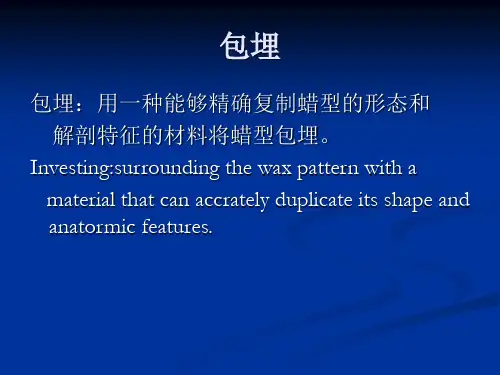 包埋

包埋：用一种能够精确复制蜡型的形态和解剖特征的材料将蜡型包埋。

Investing:surrounding the wax pattern with a material that can accrately duplicate its shape and anatormic features.